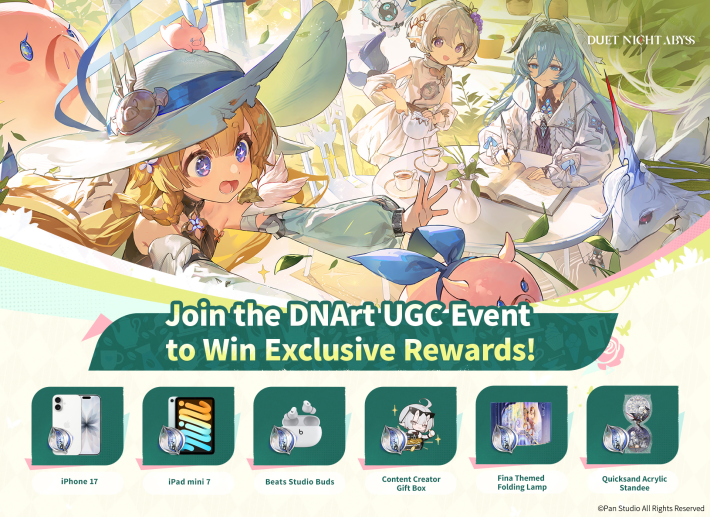 DUET NIGHT ABYSS

Join the DNArt UGC Event to Win Exclusive Rewards!

iPhone 17

iPad mini 7

Beats Studio Buds

Content Creator Gift Box

Fina Themed Folding Lamp

Quicksand Acrylic Standee

©Pan Studio All Rights Reserved